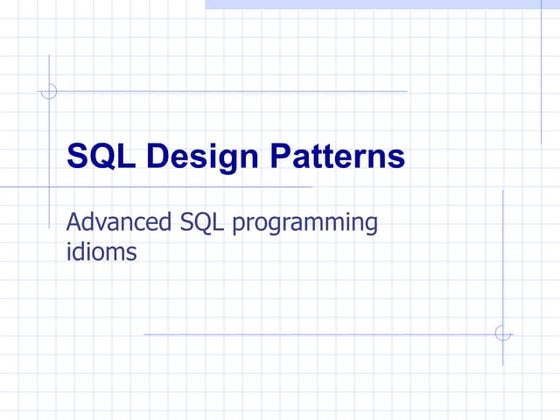 SQL Design Patterns

Advanced SQL programming idioms